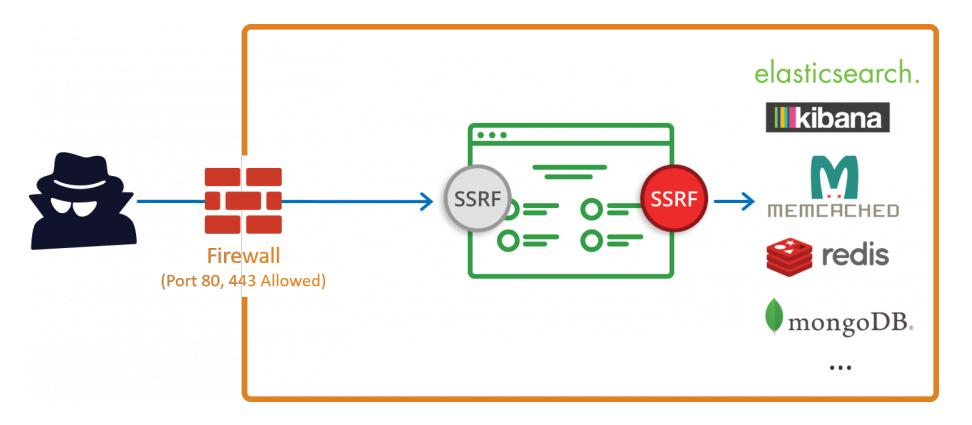 Firewall
(Port 80, 443 Allowed)

SSRF

SSRF

elasticsearch.

kibana

MEMCACHED

redis

mongoDB.

...